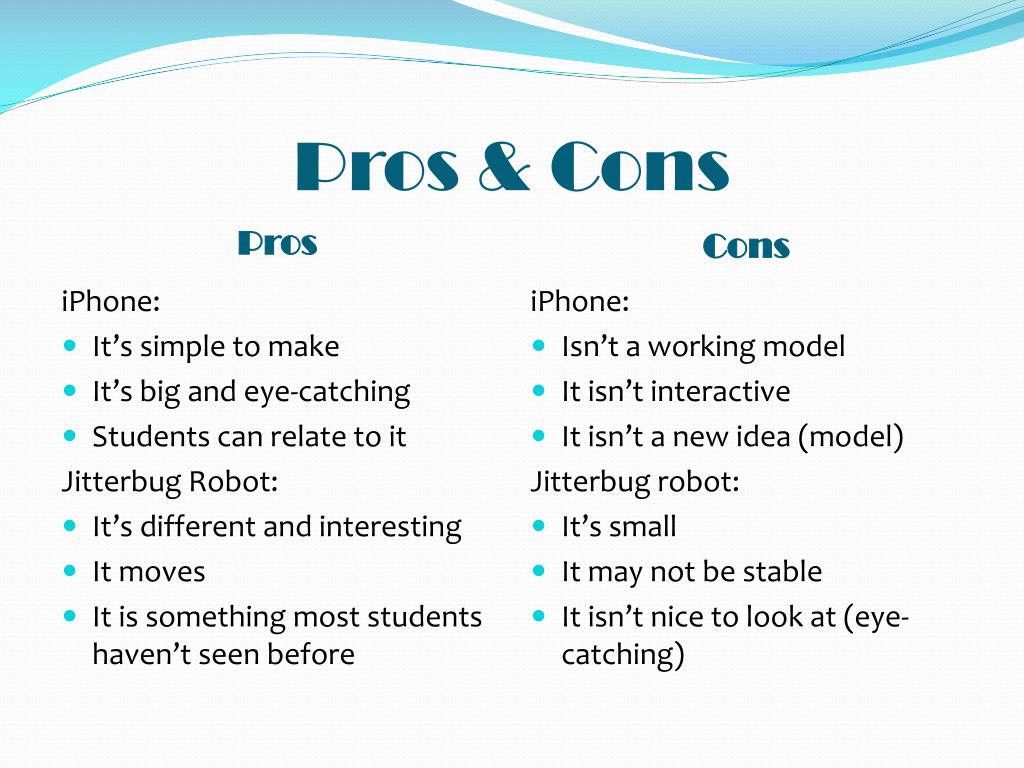 Pros & Cons

Pros

iPhone:
- It’s simple to make
- It’s big and eye-catching
- Students can relate to it

Jitterbug Robot:
- It’s different and interesting
- It moves
- It is something most students haven’t seen before

Cons

iPhone:
- Isn’t a working model
- It isn’t interactive
- It isn’t a new idea (model)

Jitterbug robot:
- It’s small
- It may not be stable
- It isn’t nice to look at (eye-catching)